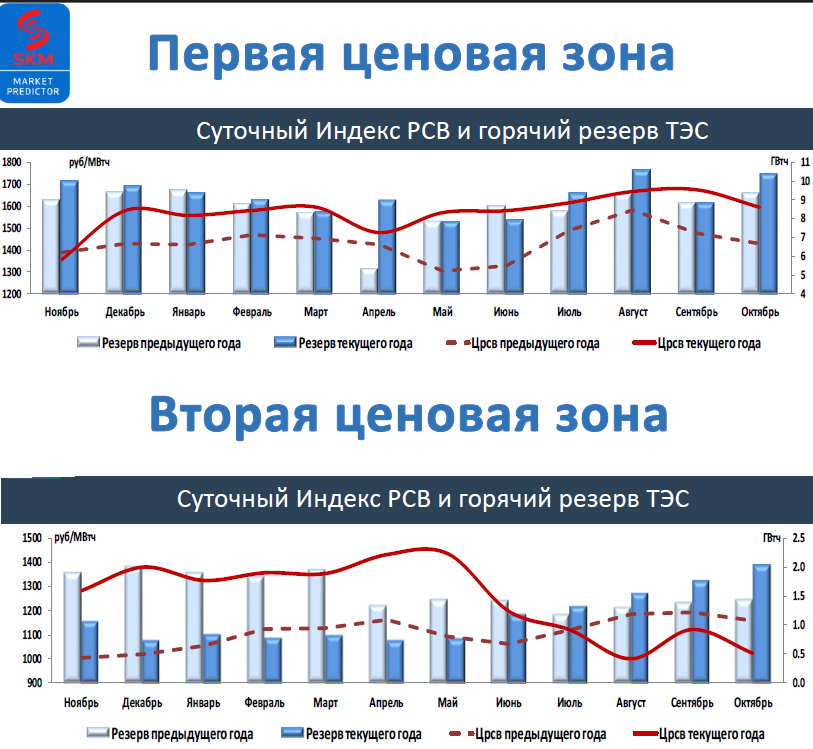 SKM
MARKET PREDICTOR

Первая ценовая зона

Суточный Индекс РСВ и горячий резерв ТЭС

руб/МВтч
ГВтч
1800
1700
1600
1500
1400
1300
1200
11
10
9
8
7
6
5
4
Ноябрь
Декабрь
Январь
Февраль
Март
Апрель
Май
Июнь
Июль
Август
Сентябрь
Октябрь

Резерв предыдущего года
Резерв текущего года
Црсв предыдущего года
Црсв текущего года

Вторая ценовая зона

Суточный Индекс РСВ и горячий резерв ТЭС

руб/МВтч
ГВтч
1500
1400
1300
1200
1100
1000
900
2.5
2.0
1.5
1.0
0.5
0.0
Ноябрь
Декабрь
Январь
Февраль
Март
Апрель
Май
Июнь
Июль
Август
Сентябрь
Октябрь

Резерв предыдущего года
Резерв текущего года
Црсв предыдущего года
Црсв текущего года